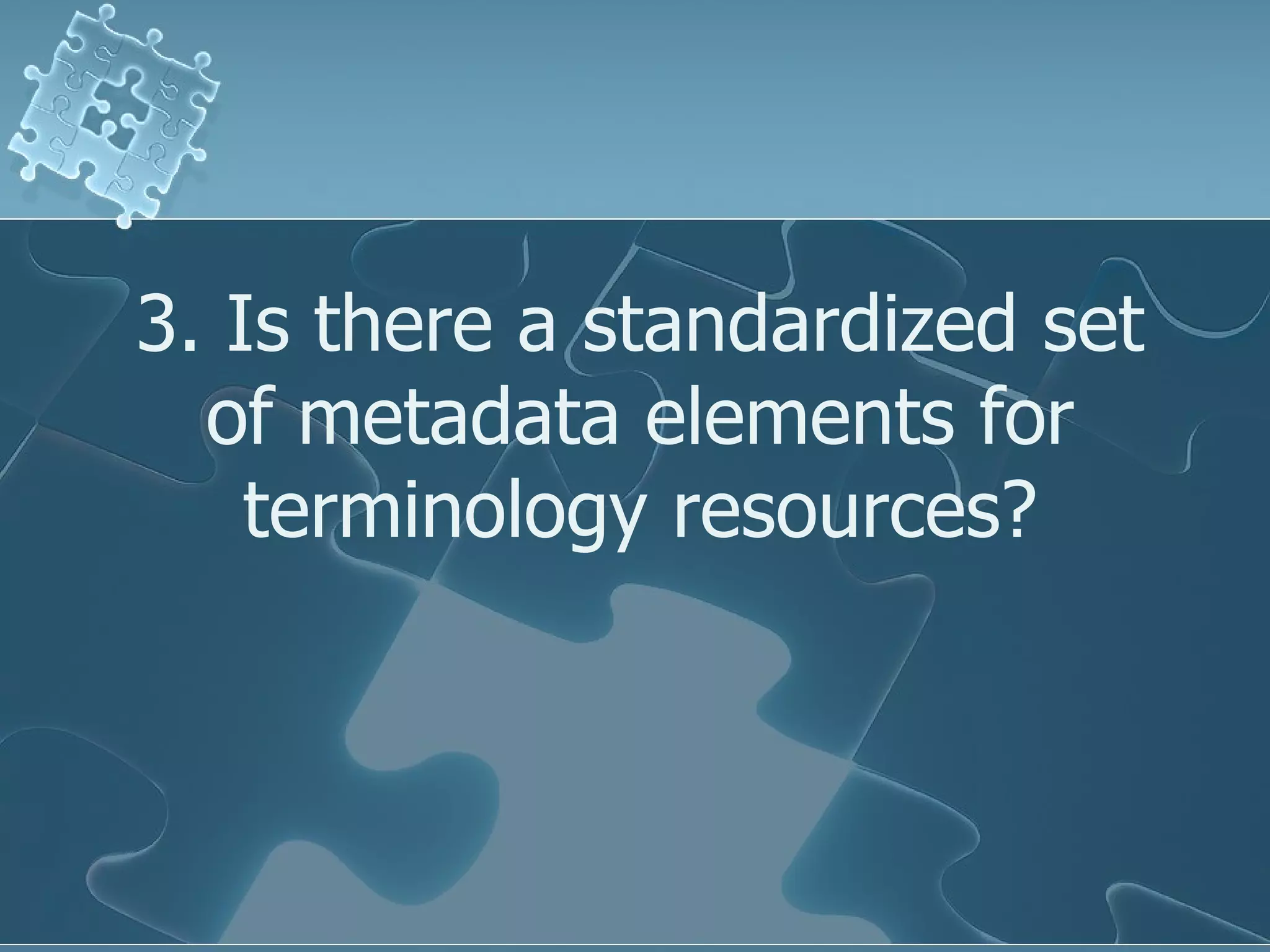 3. Is there a standardized set of metadata elements for terminology resources?